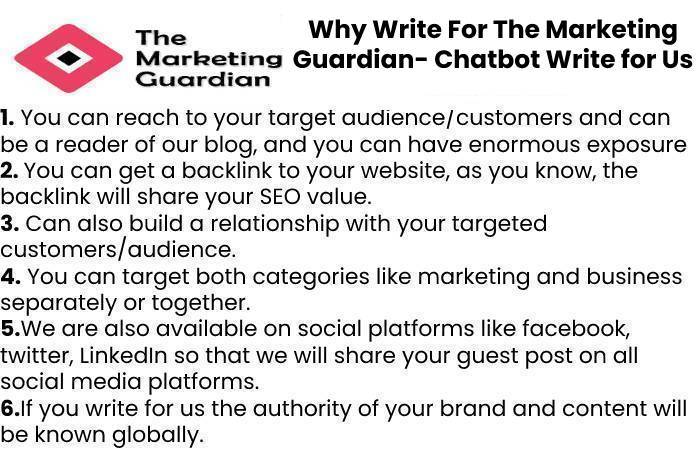 The Marketing Guardian

Why Write For The Marketing Guardian- Chatbot Write for Us

1. You can reach to your target audience/customers and can be a reader of our blog, and you can have enormous exposure
2. You can get a backlink to your website, as you know, the backlink will share your SEO value.
3. Can also build a relationship with your targeted customers/audience.
4. You can target both categories like marketing and business separately or together.
5.We are also available on social platforms like facebook, twitter, LinkedIn so that we will share your guest post on all social media platforms.
6.If you write for us the authority of your brand and content will be known globally.